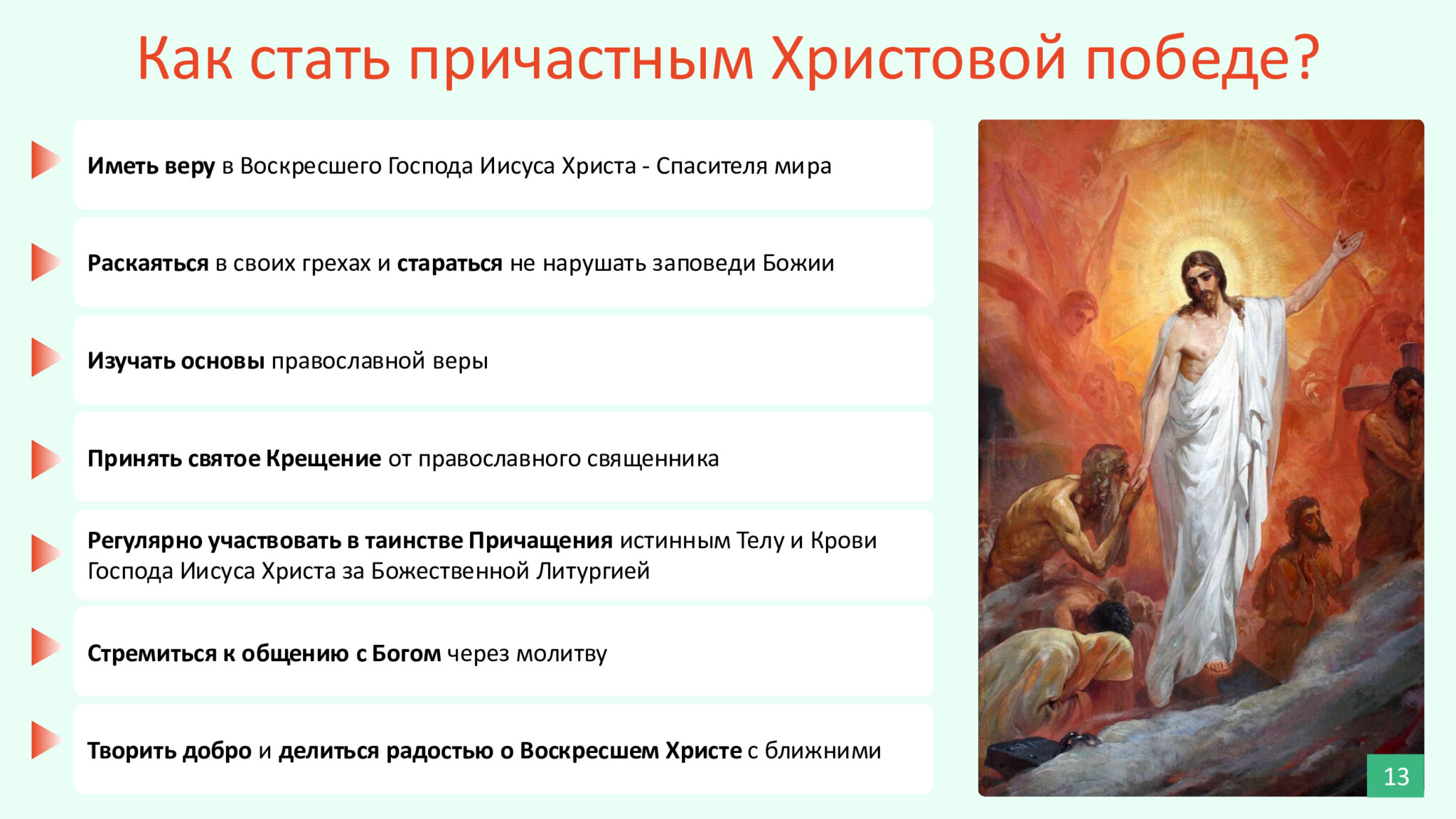 Как стать причастным Христовой победе?

Иметь веру в Воскресшего Господа Иисуса Христа - Спасителя мира

Раскаяться в своих грехах и стараться не нарушать заповеди Божии

Изучать основы православной веры

Принять святое Крещение от православного священника

Регулярно участвовать в таинстве Причащения истинным Телу и Крови Господа Иисуса Христа за Божественной Литургией

Стремиться к общению с Богом через молитву

Творить добро и делиться радостью о Воскресшем Христе с ближними

13